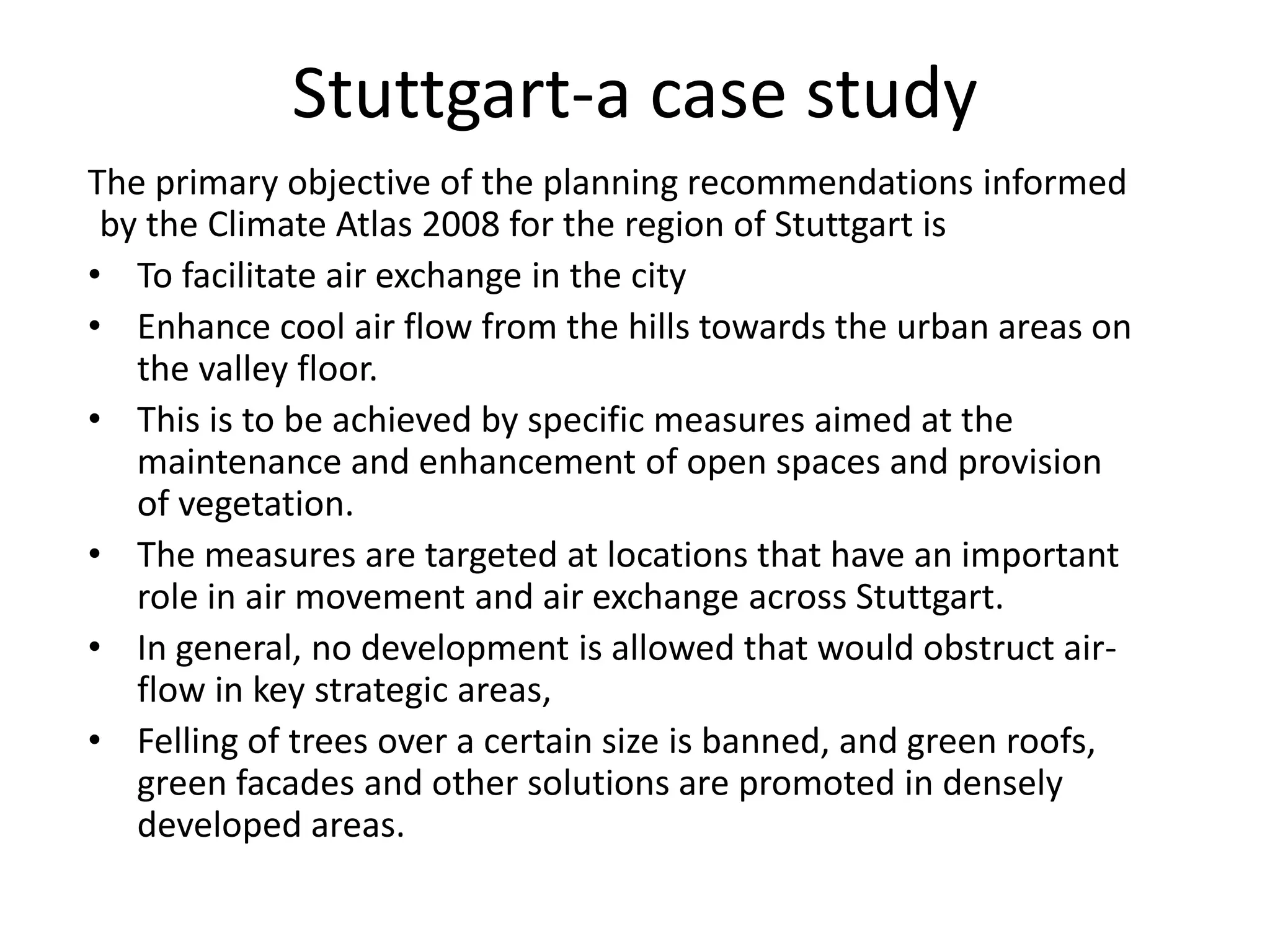 Stuttgart-a case study

The primary objective of the planning recommendations informed by the Climate Atlas 2008 for the region of Stuttgart is

• To facilitate air exchange in the city
• Enhance cool air flow from the hills towards the urban areas on the valley floor.
• This is to be achieved by specific measures aimed at the maintenance and enhancement of open spaces and provision of vegetation.
• The measures are targeted at locations that have an important role in air movement and air exchange across Stuttgart.
• In general, no development is allowed that would obstruct air-flow in key strategic areas,
• Felling of trees over a certain size is banned, and green roofs, green facades and other solutions are promoted in densely developed areas.